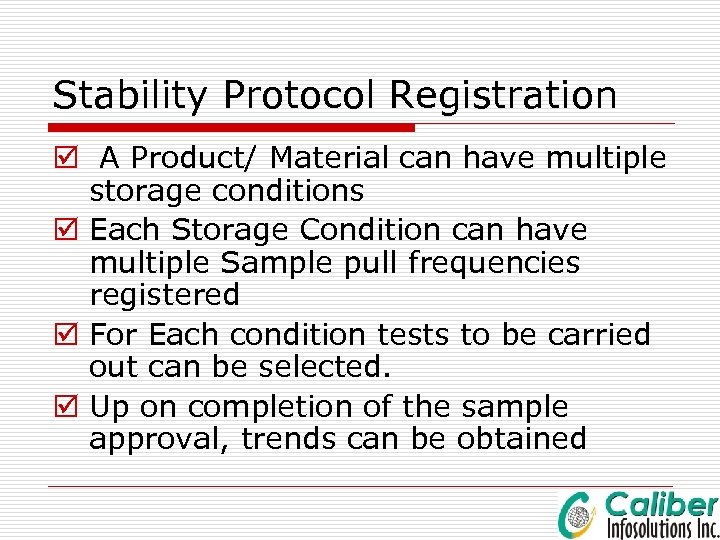 Stability Protocol Registration

☑ A Product/ Material can have multiple storage conditions

☑ Each Storage Condition can have multiple Sample pull frequencies registered

☑ For Each condition tests to be carried out can be selected.

☑ Up on completion of the sample approval, trends can be obtained

Caliber Infosolutions Inc.